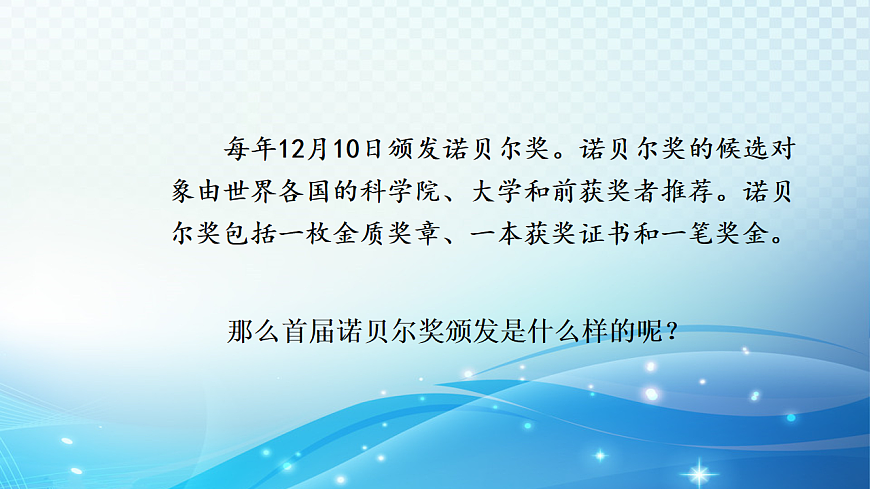 每年12月10日颁发诺贝尔奖。诺贝尔奖的候选对象由世界各国的科学院、大学和前获奖者推荐。诺贝尔奖包括一枚金质奖章、一本获奖证书和一笔奖金。

那么首届诺贝尔奖颁发是什么样的呢？